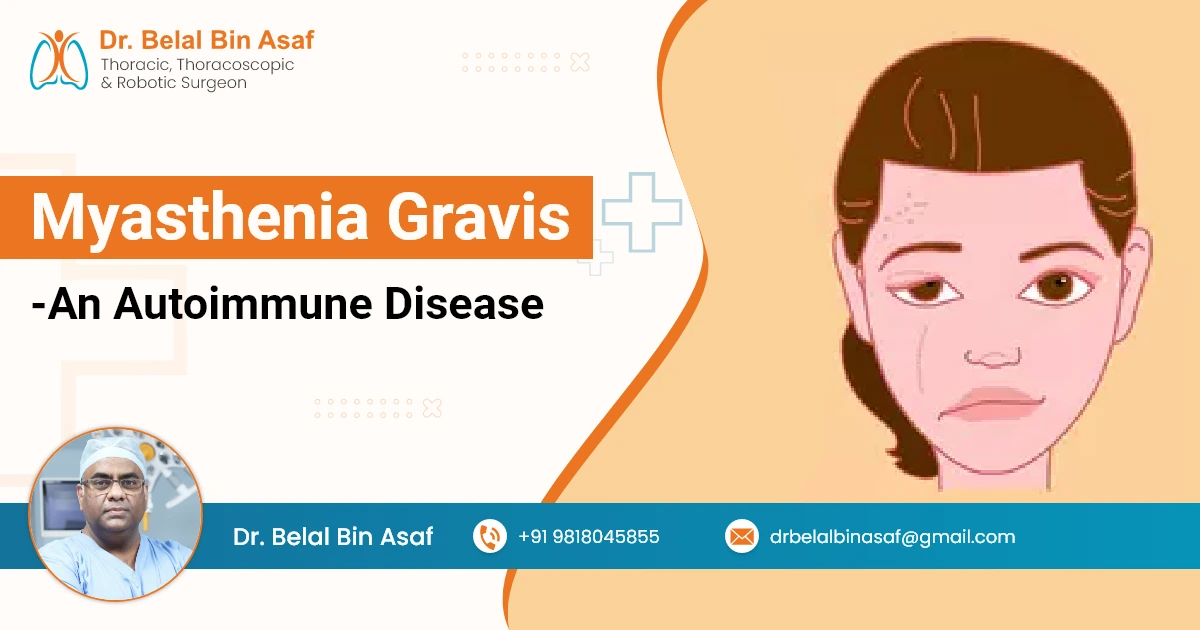 Dr. Belal Bin Asaf
Thoracic, Thoracoscopic & Robotic Surgeon

Myasthenia Gravis
-An Autoimmune Disease

Dr. Belal Bin Asaf
+91 9818045855
drbelalbinasaf@gmail.com